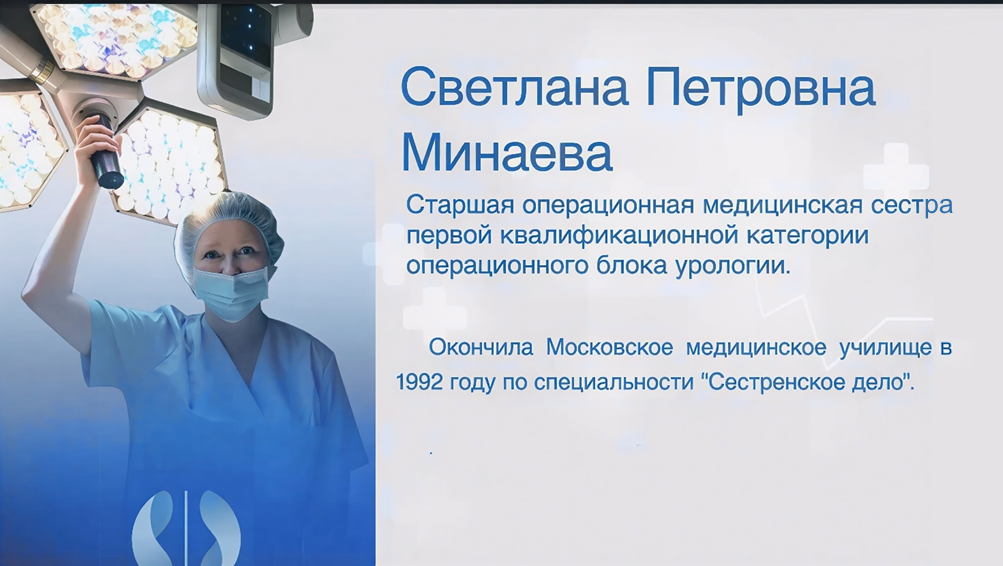 Светлана Петровна Минаева

Старшая операционная медицинская сестра первой квалификационной категории операционного блока урологии.

Окончила Московское медицинское училище в 1992 году по специальности "Сестренское дело".